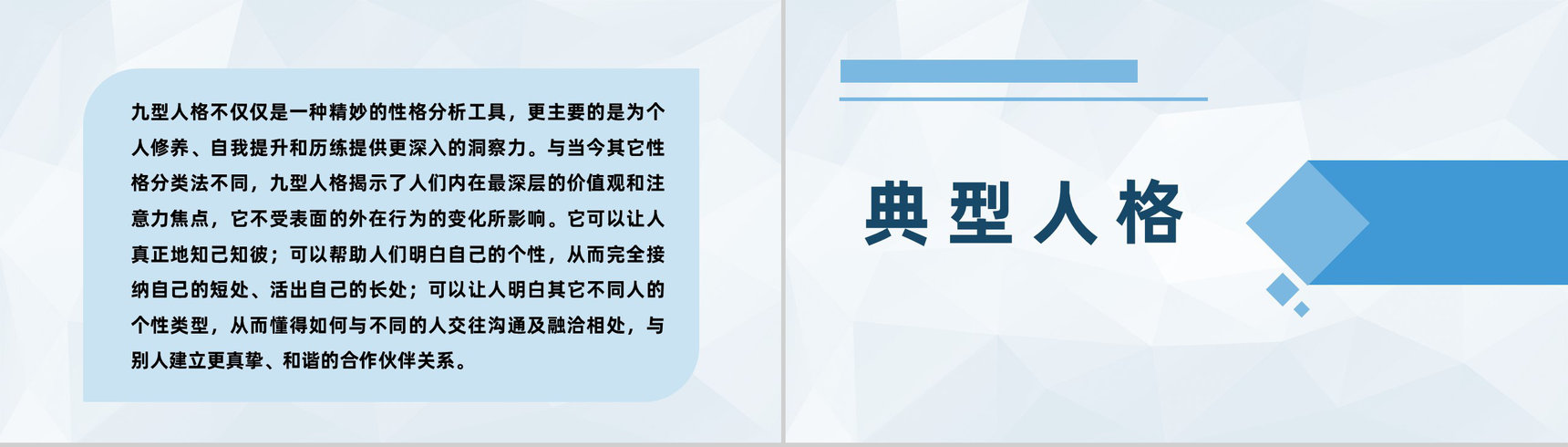 九型人格不仅仅是一种精妙的性格分析工具，更主要的是为个人修养、自我提升和历练提供更深入的洞察力。与当今其它性格分类法不同，九型人格揭示了人们内在最深层的价值观和注意力焦点，它不受表面的外在行为的变化所影响。它可以让人真正地知己知彼；可以帮助人们明白自己的个性，从而完全接纳自己的短处、活出自己的长处；可以让人明白其它不同人的个性类型，从而懂得如何与不同的人交往沟通及融洽相处，与别人建立更真挚、和谐的合作伙伴关系。

典型人格